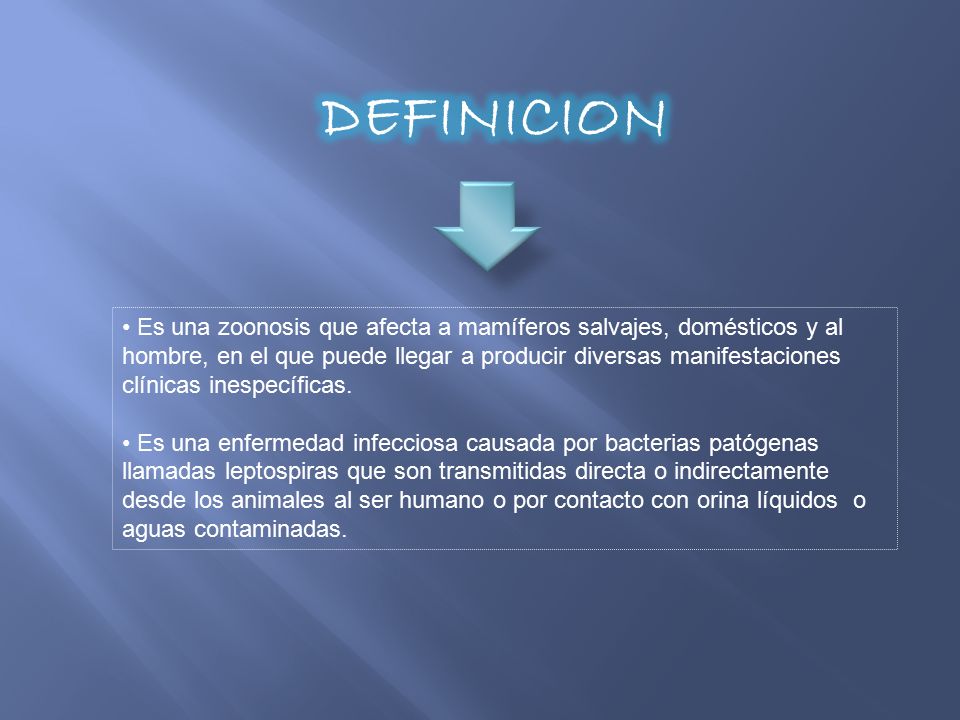 DEFINICION

• Es una zoonosis que afecta a mamíferos salvajes, domésticos y al hombre, en el que puede llegar a producir diversas manifestaciones clínicas inespecíficas.

• Es una enfermedad infecciosa causada por bacterias patógenas llamadas leptospiras que son transmitidas directa o indirectamente desde los animales al ser humano o por contacto con orina líquidos o aguas contaminadas.